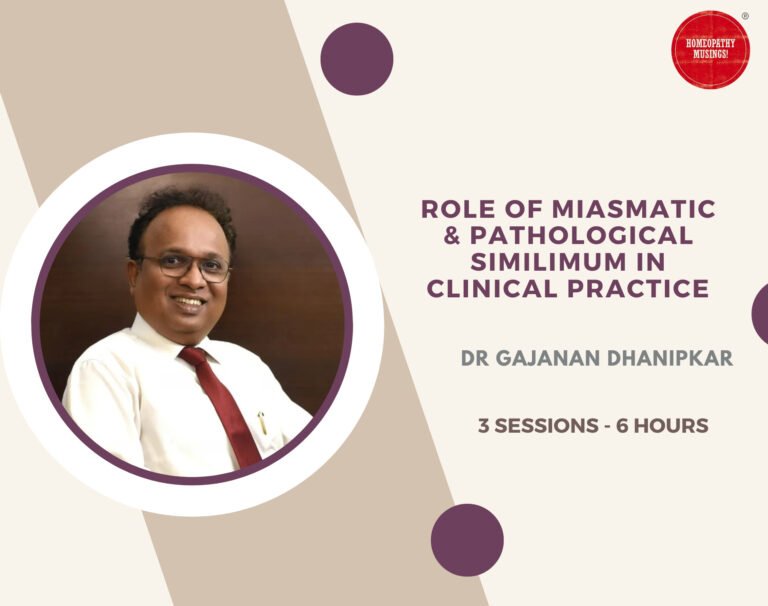 HOMEOPATHY MUSINGS!
®

ROLE OF MIASMATIC & PATHOLOGICAL SIMILIMUM IN CLINICAL PRACTICE

DR GAJANAN DHANIPKAR

3 SESSIONS - 6 HOURS